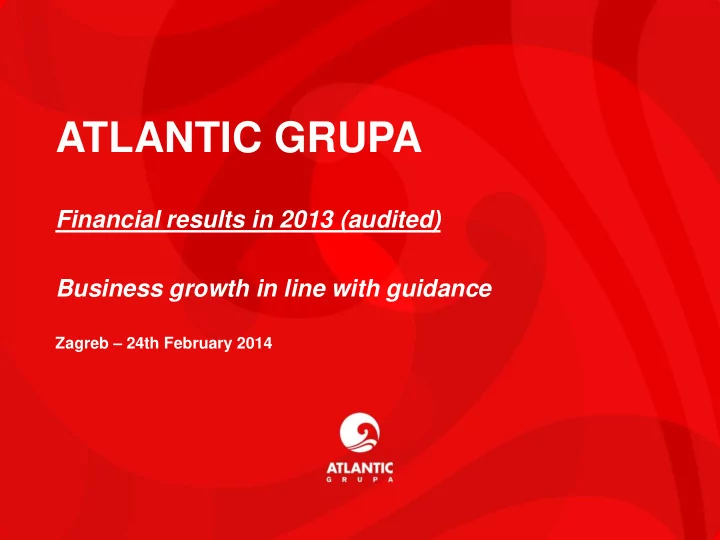 ATLANTIC GRUPA

Financial results in 2013 (audited)

Business growth in line with guidance

Zagreb – 24th February 2014

ATLANTIC
GRUPA